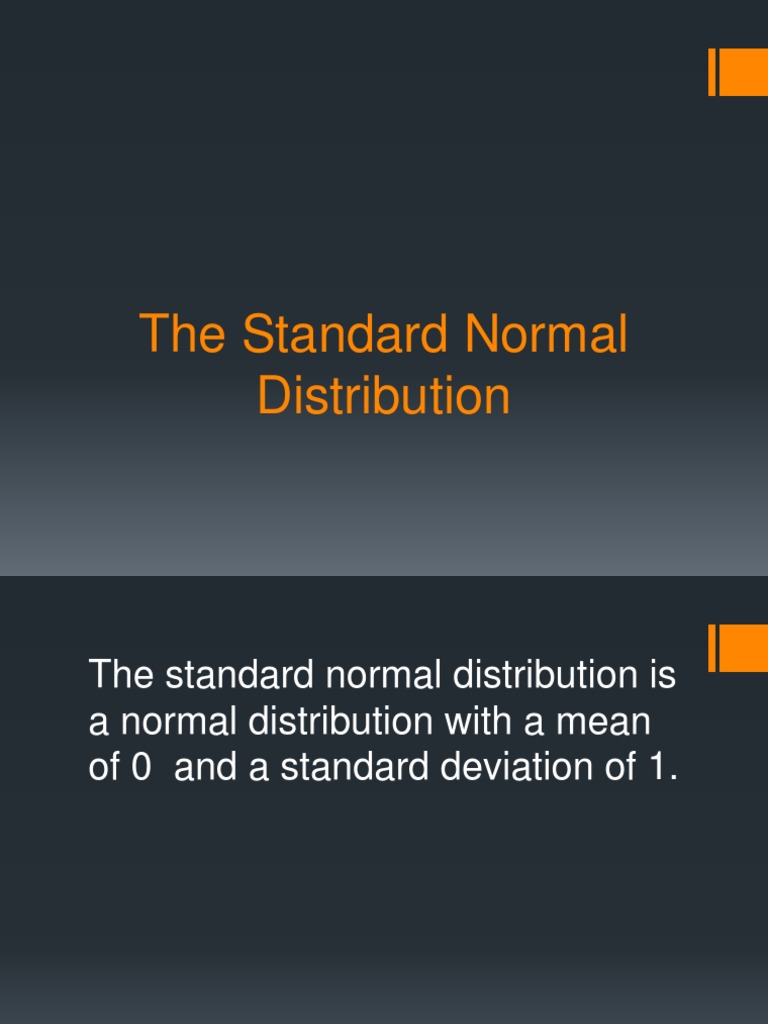 The Standard Normal Distribution

The standard normal distribution is a normal distribution with a mean of 0 and a standard deviation of 1.